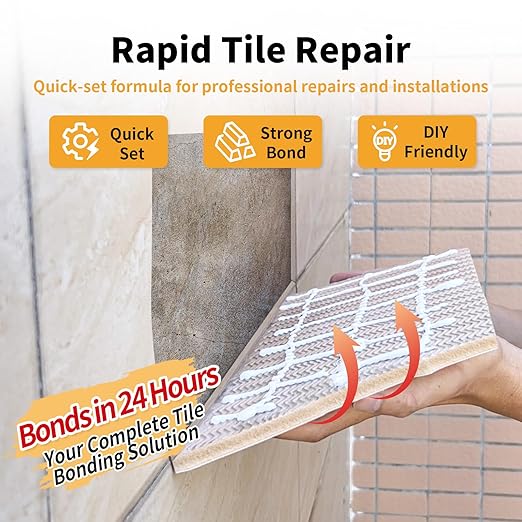 Rapid Tile Repair
Quick-set formula for professional repairs and installations

Quick Set

Strong Bond

DIY
DIY Friendly

Bonds in 24 Hours
Your Complete Tile Bonding Solution